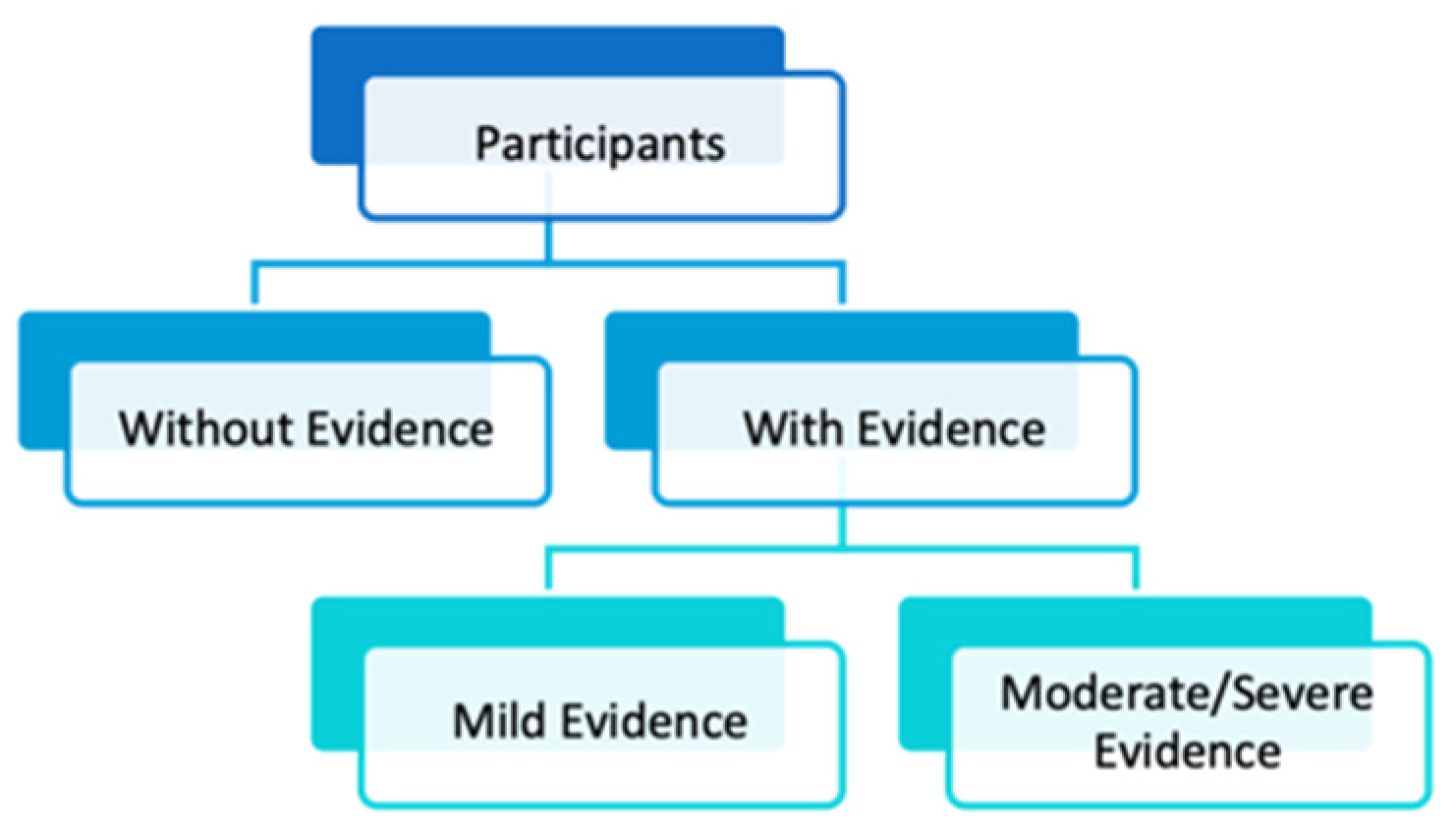 Participants

Without Evidence

With Evidence

Mild Evidence

Moderate/Severe Evidence